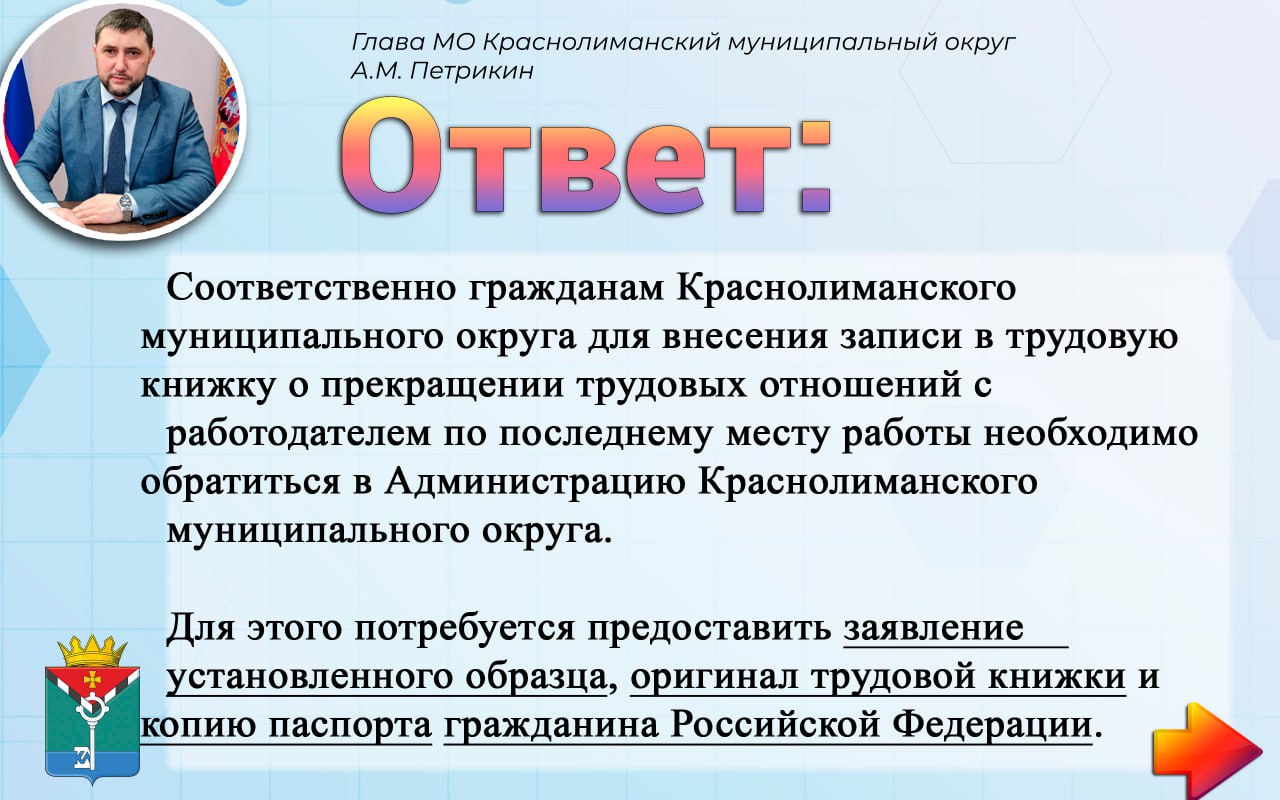 Глава МО Краснолиманский муниципальный округ
А.М. Петрикин

Ответ:

Соответственно гражданам Краснолиманского муниципального округа для внесения записи в трудовую книжку о прекращении трудовых отношений с работодателем по последнему месту работы необходимо обратиться в Администрацию Краснолиманского муниципального округа.

Для этого потребуется предоставить заявление установленного образца, оригинал трудовой книжки и копию паспорта гражданина Российской Федерации.